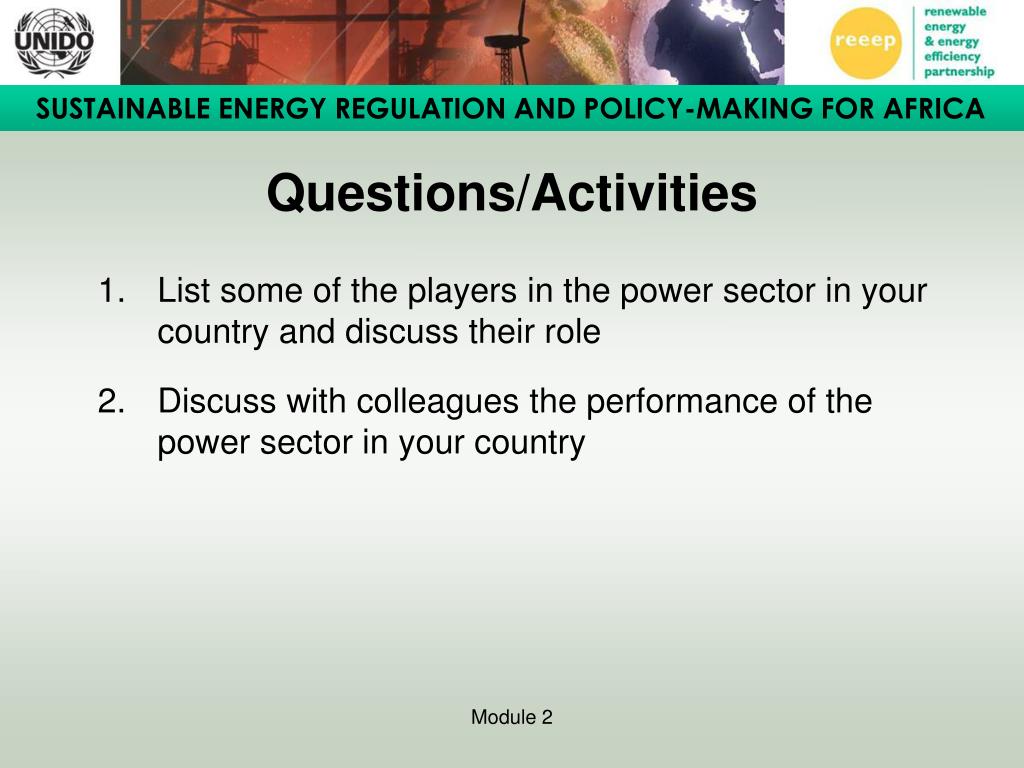 UNIDO

reeep

renewable
energy
& energy
efficiency
partnership

SUSTAINABLE ENERGY REGULATION AND POLICY-MAKING FOR AFRICA

Questions/Activities

1. List some of the players in the power sector in your country and discuss their role

2. Discuss with colleagues the performance of the power sector in your country

Module 2